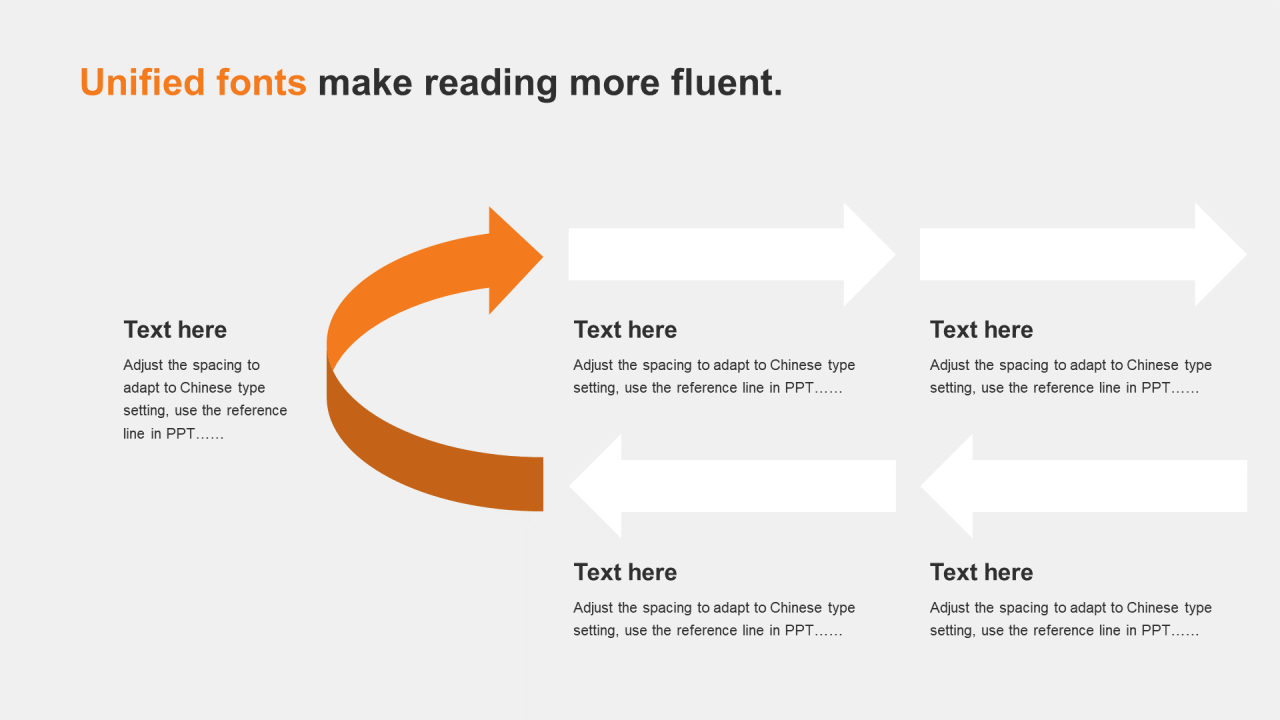 Unified fonts make reading more fluent.

Text here

Adjust the spacing to adapt to Chinese type setting, use the reference line in PPT……

Text here

Adjust the spacing to adapt to Chinese type setting, use the reference line in PPT……

Text here

Adjust the spacing to adapt to Chinese type setting, use the reference line in PPT……

Text here

Adjust the spacing to adapt to Chinese type setting, use the reference line in PPT……

Text here

Adjust the spacing to adapt to Chinese type setting, use the reference line in PPT……